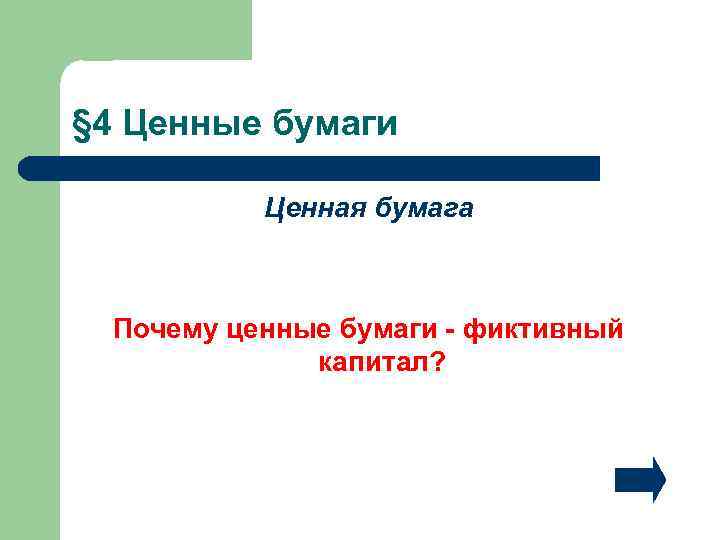 §4 Ценные бумаги

Ценная бумага

Почему ценные бумаги - фиктивный капитал?